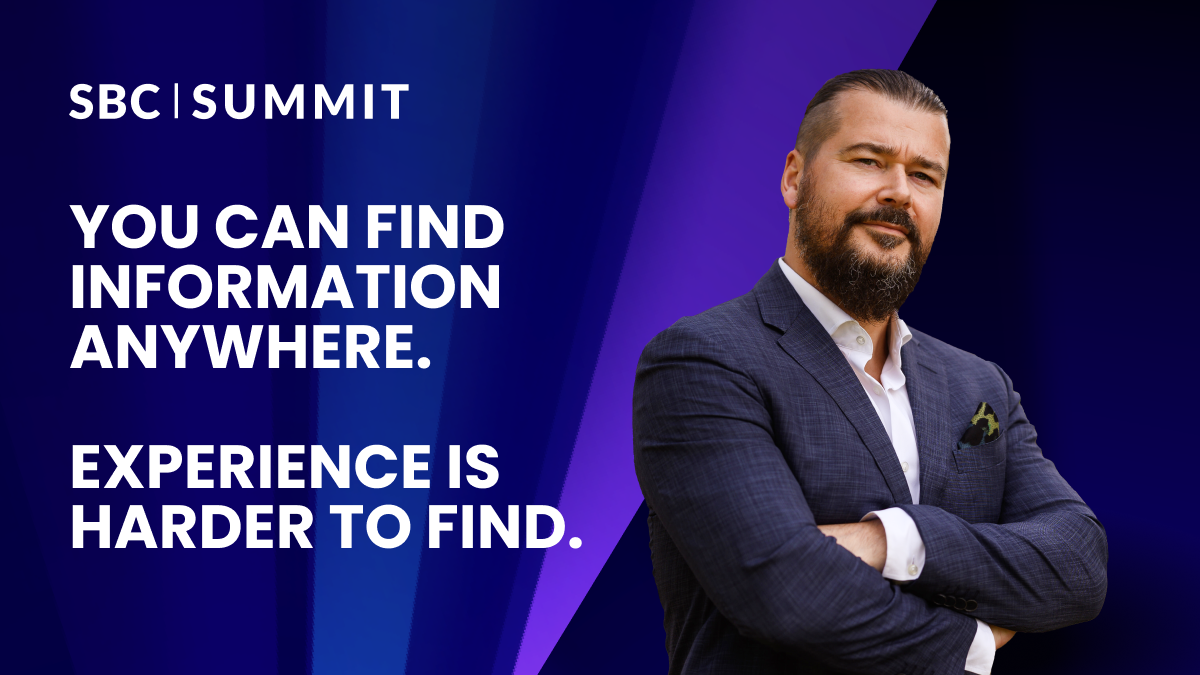 SBC | SUMMIT

YOU CAN FIND INFORMATION ANYWHERE.

EXPERIENCE IS HARDER TO FIND.